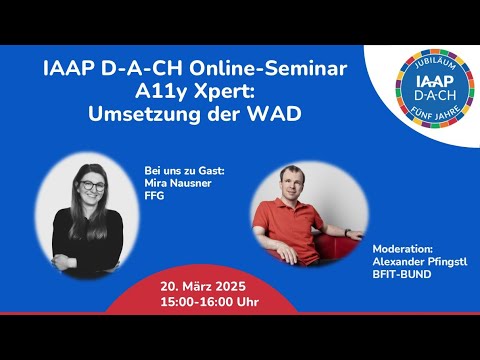 IAAP D-A-CH Online-Seminar
A11y Xpert:
Umsetzung der WAD

JUBILÄUM
IAAP
D-A-CH
FÜNF JAHRE

Bei uns zu Gast:
Mira Nausner
FFG

Moderation:
Alexander Pfingstl
BFIT-BUND

20. März 2025
15:00-16:00 Uhr